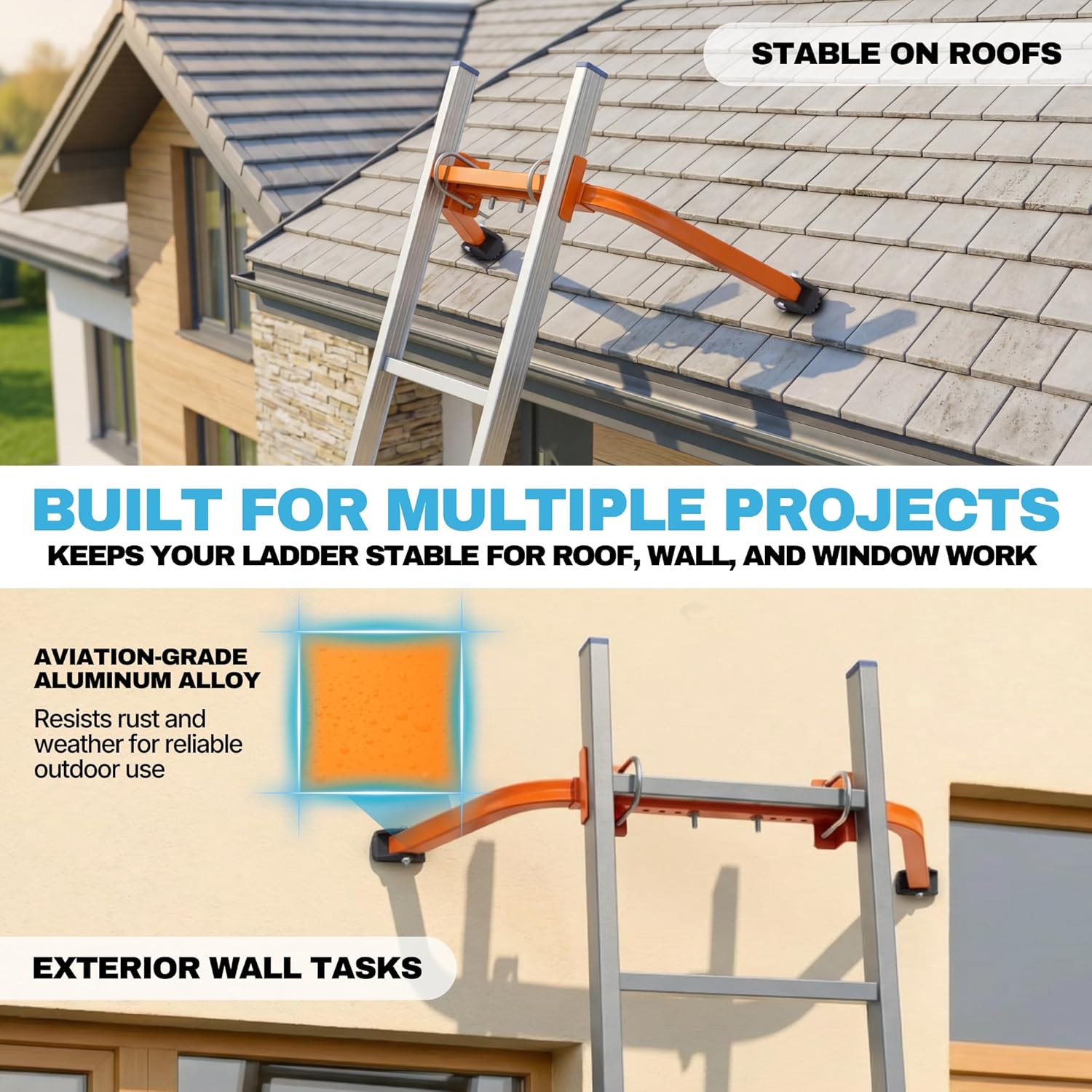 STABLE ON ROOFS

BUILT FOR MULTIPLE PROJECTS

KEEPS YOUR LADDER STABLE FOR ROOF, WALL, AND WINDOW WORK

AVIATION-GRADE ALUMINUM ALLOY

Resists rust and weather for reliable outdoor use

EXTERIOR WALL TASKS